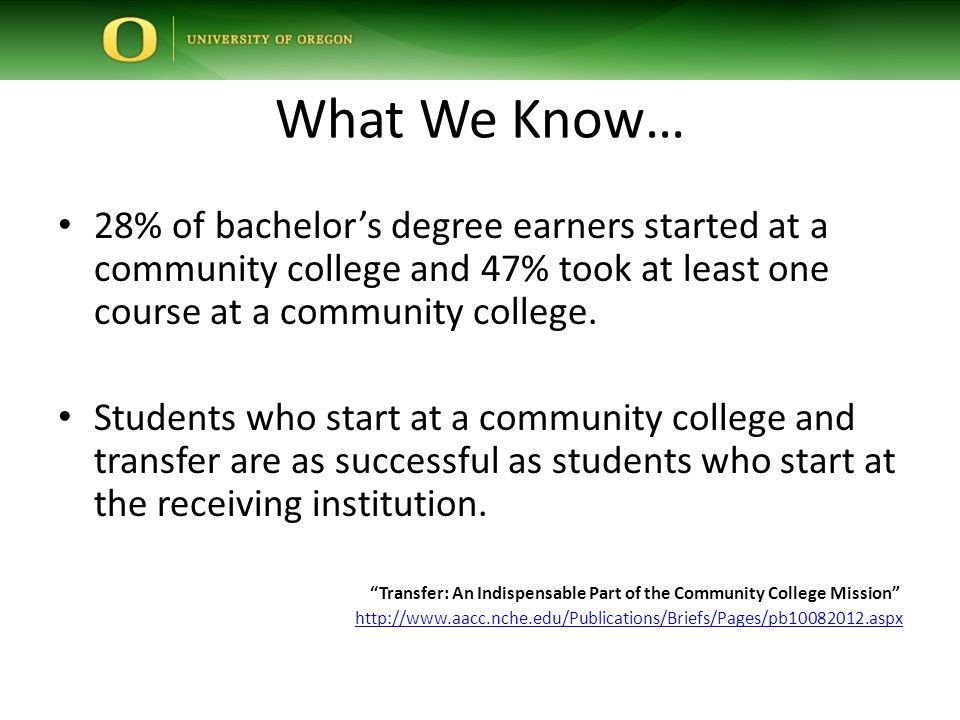 O UNIVERSITY OF OREGON

What We Know…

• 28% of bachelor’s degree earners started at a community college and 47% took at least one course at a community college.

• Students who start at a community college and transfer are as successful as students who start at the receiving institution.

“Transfer: An Indispensable Part of the Community College Mission”
http://www.aacc.nche.edu/Publications/Briefs/Pages/pb10082012.aspx